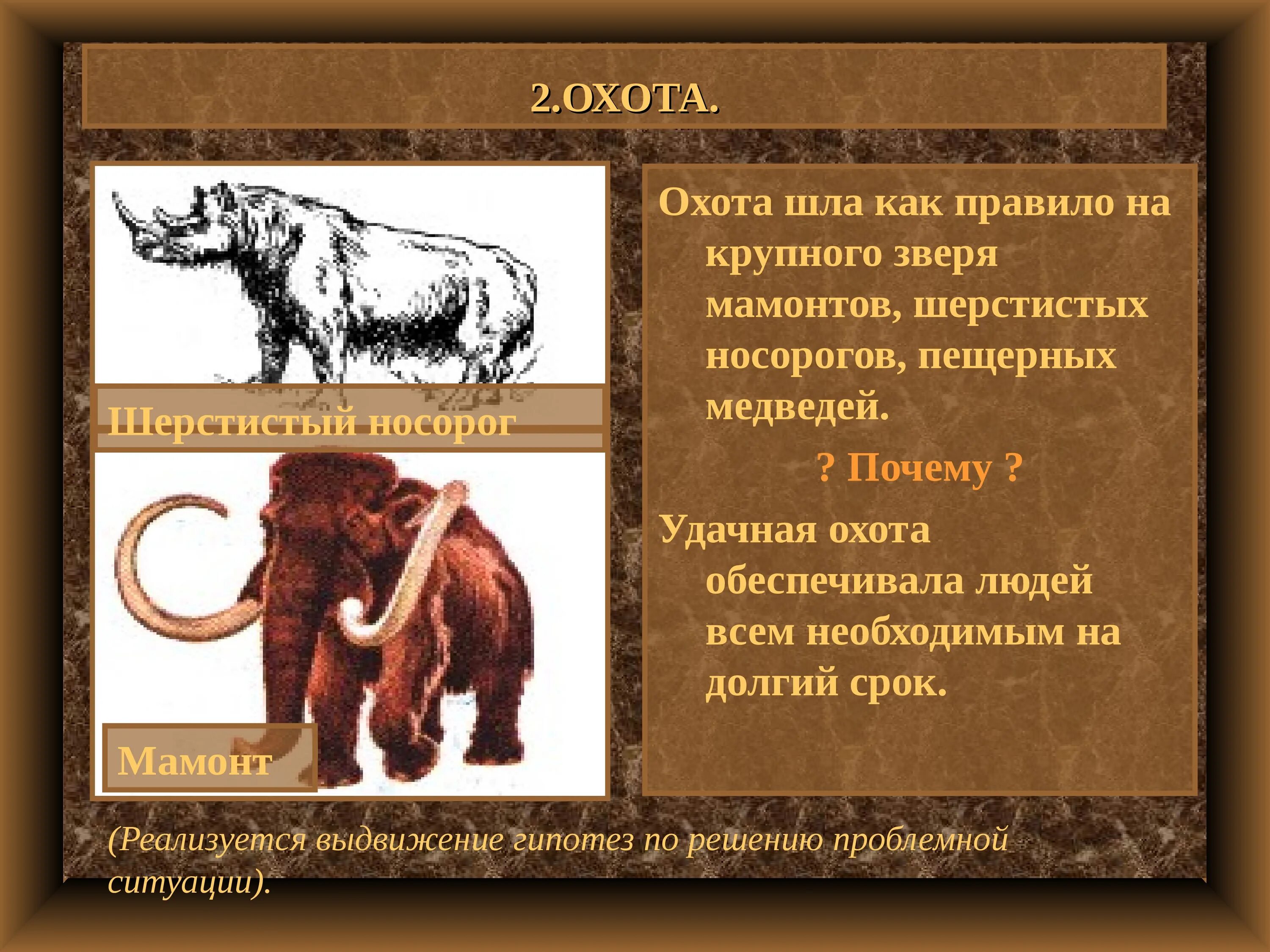 2.ОХОТА.

Шерстистый носорог

Мамонт

Охота шла как правило на крупного зверя мамонтов, шерстистых носорогов, пещерных медведей.

? Почему ?

Удачная охота обеспечивала людей всем необходимым на долгий срок.

(Реализуется выдвижение гипотез по решению проблемной ситуации).